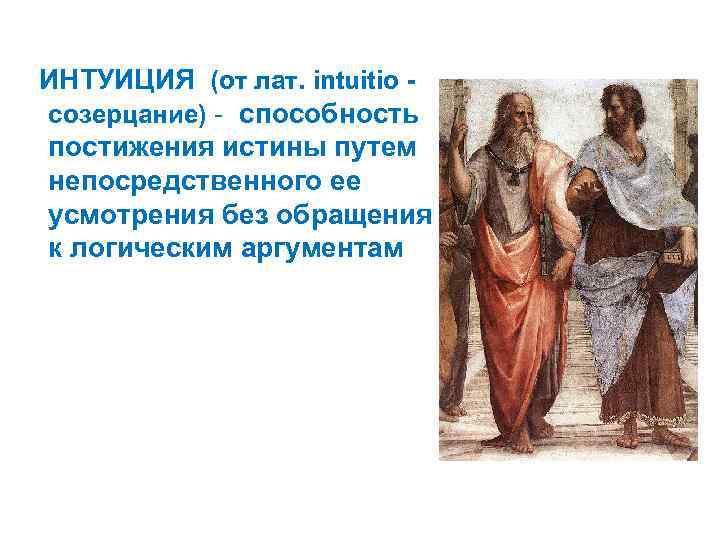 ИНТУИЦИЯ (от лат. intuitio - созерцание) - способность постижения истины путем непосредственного ее усмотрения без обращения к логическим аргументам